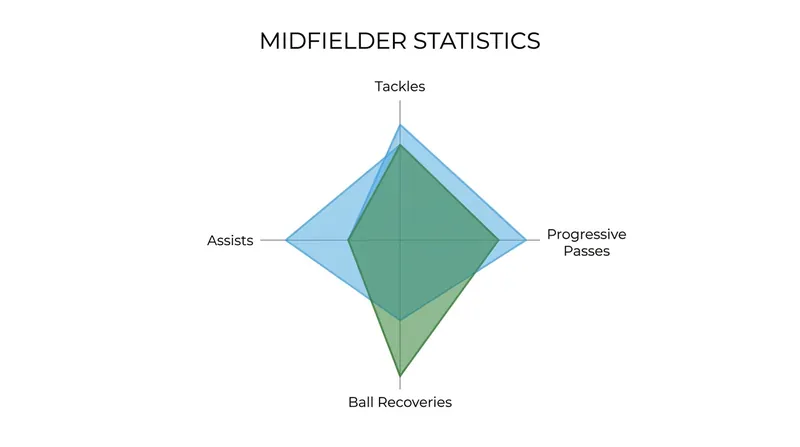 MIDFIELDER STATISTICS

Tackles

Assists

Progressive Passes

Ball Recoveries